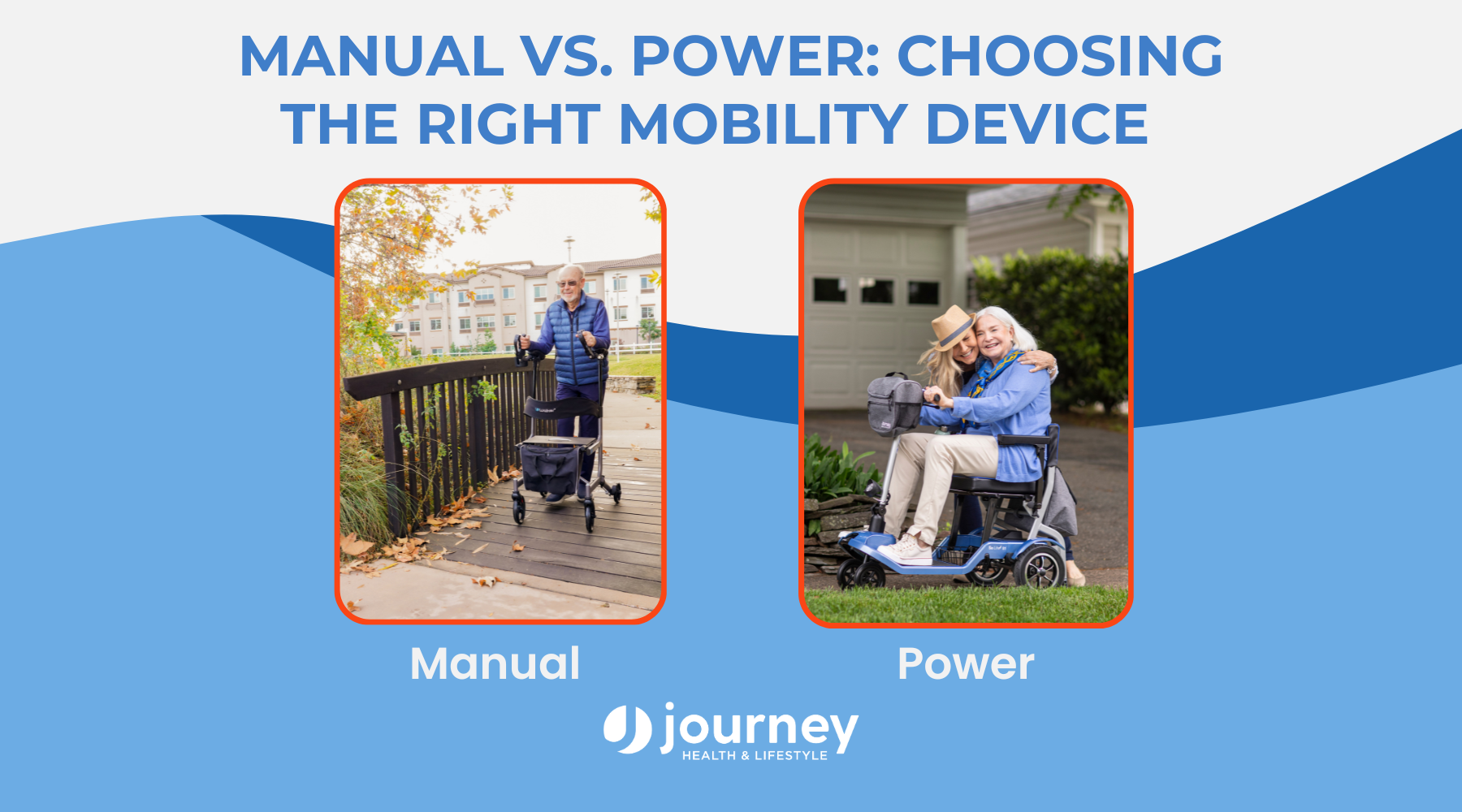 MANUAL VS. POWER: CHOOSING THE RIGHT MOBILITY DEVICE

Manual

Power

journey
HEALTH & LIFESTYLE